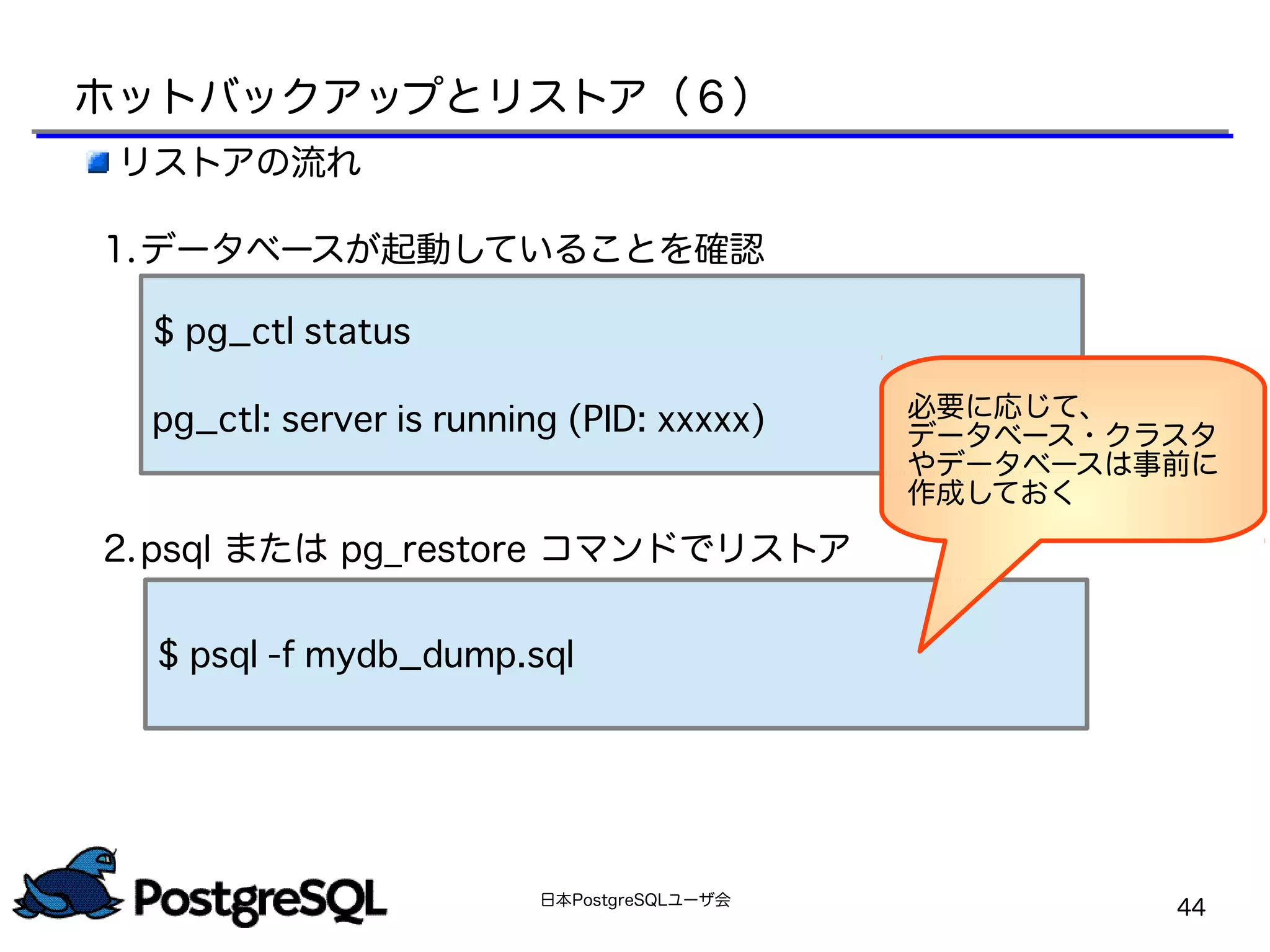 ホットバックアップとリストア（6）

リストアの流れ

1. データベースが起動していることを確認

$ pg_ctl status

pg_ctl: server is running (PID: xxxxx)

必要に応じて、データベース・クラスタやデータベースは事前に作成しておく

2. psql または pg_restore コマンドでリストア

$ psql -f mydb_dump.sql

PostgreSQL

日本PostgreSQLユーザ会

44